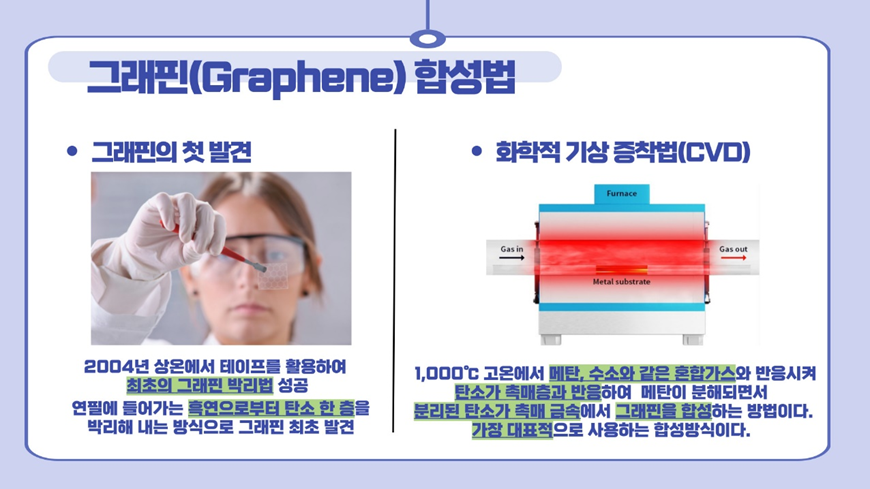 그래핀(Graphene) 합성법

• 그래핀의 첫 발견

2004년 상온에서 테이프를 활용하여 최초의 그래핀 박리법 성공
연필에 들어가는 흑연으로부터 탄소 한 층을 박리해 내는 방식으로 그래핀 최초 발견

• 화학적 기상 증착법(CVD)

Furnace
Gas in
Gas out
Metal substrate

1,000℃ 고온에서 메탄, 수소와 같은 혼합가스와 반응시켜 탄소가 촉매층과 반응하여 메탄이 분해되면서 분리된 탄소가 촉매 금속에서 그래핀을 합성하는 방법이다. 가장 대표적으로 사용하는 합성방식이다.